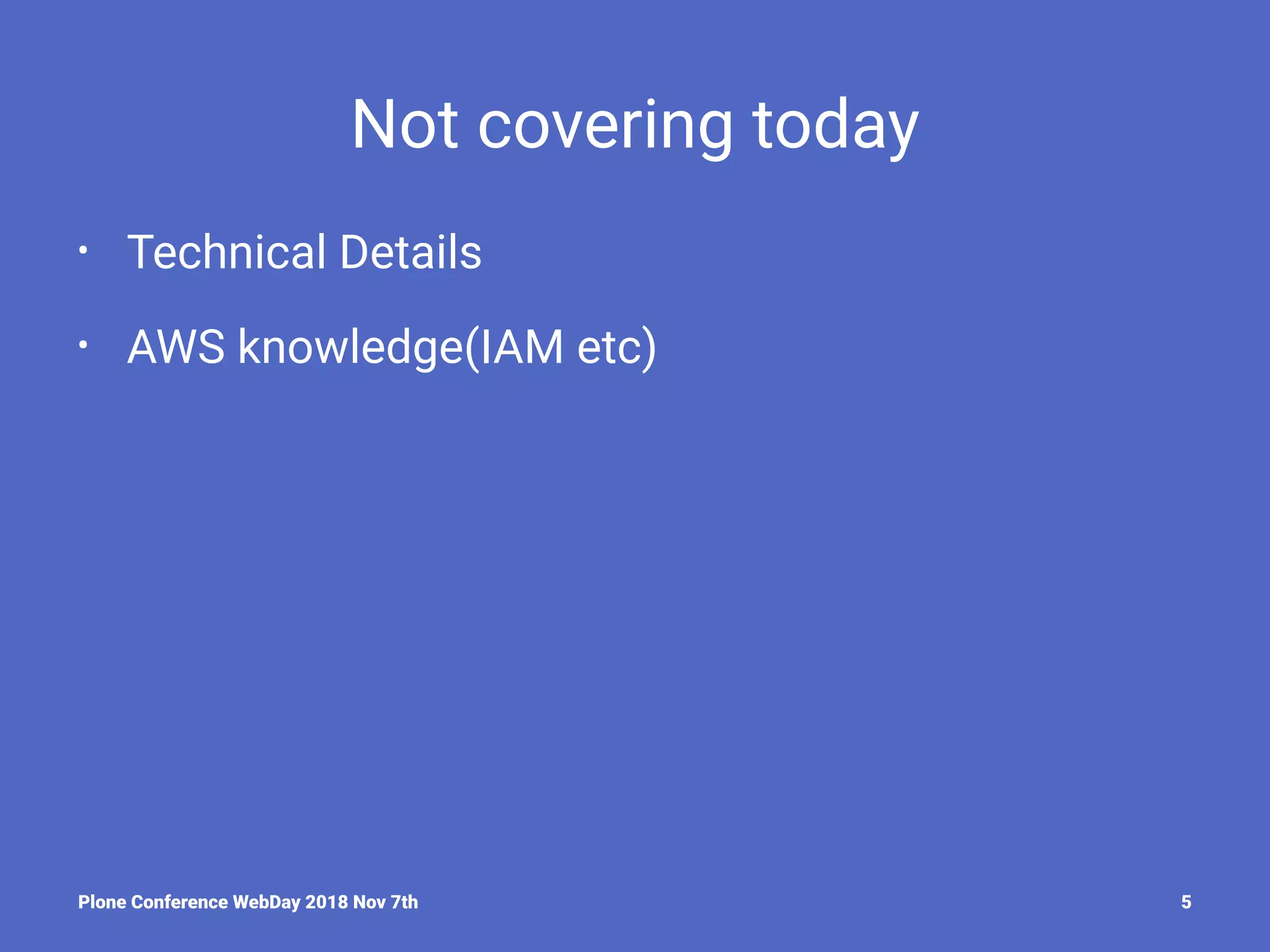 Not covering today

• Technical Details

• AWS knowledge(IAM etc)

Plone Conference WebDay 2018 Nov 7th

5